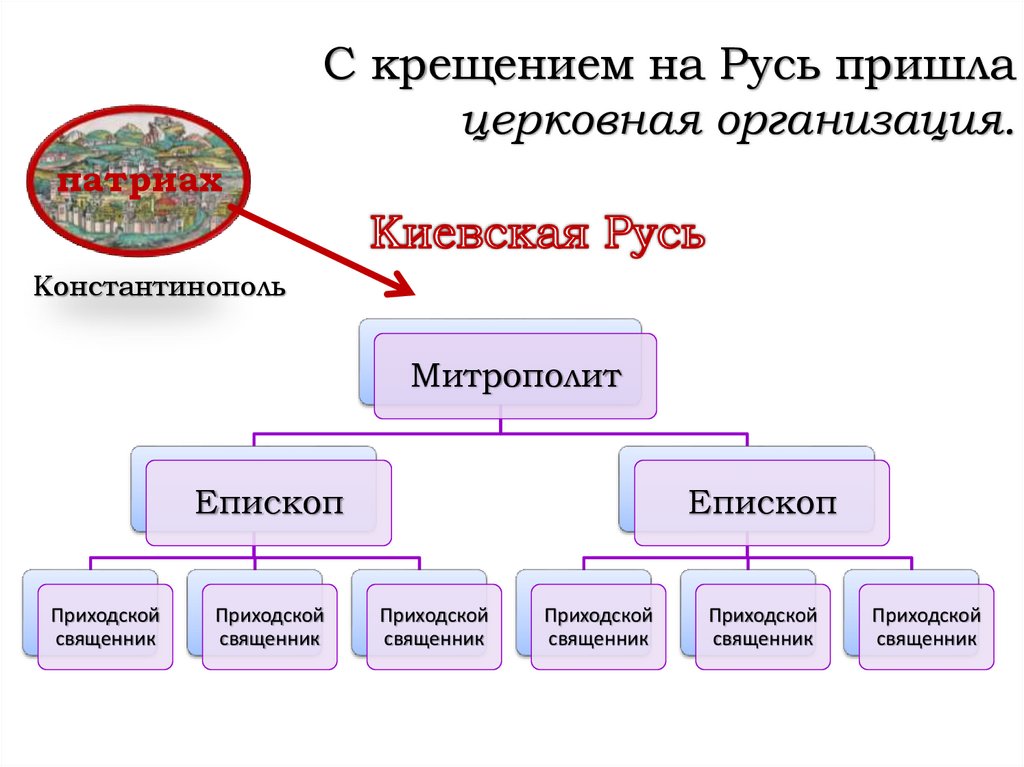 С крещением на Русь пришла церковная организация.

патриах

Константинополь

Киевская Русь

Митрополит

Епископ

Епископ

Приходской священник

Приходской священник

Приходской священник

Приходской священник

Приходской священник

Приходской священник